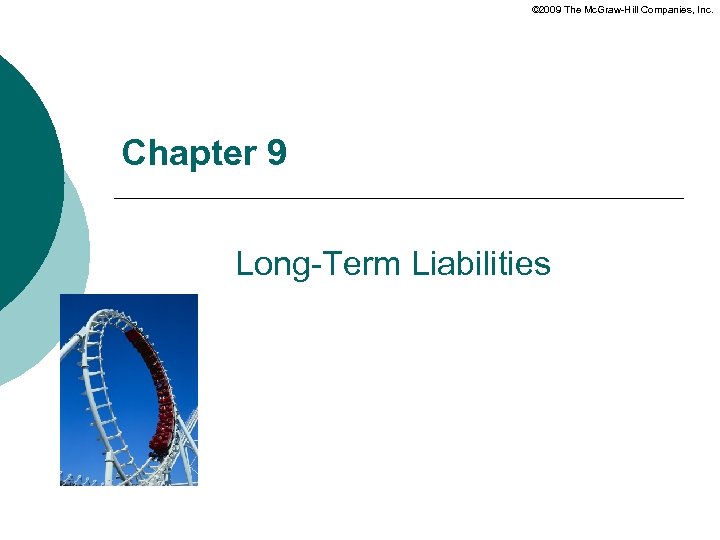 ©2009 The McGraw-Hill Companies, Inc.

Chapter 9

Long-Term Liabilities